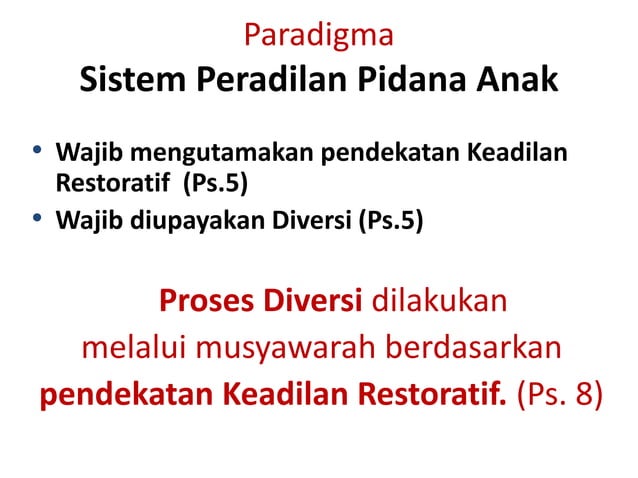 Paradigma
Sistem Peradilan Pidana Anak

• Wajib mengutamakan pendekatan Keadilan Restoratif (Ps.5)
• Wajib diupayakan Diversi (Ps.5)

Proses Diversi dilakukan melalui musyawarah berdasarkan pendekatan Keadilan Restoratif. (Ps. 8)